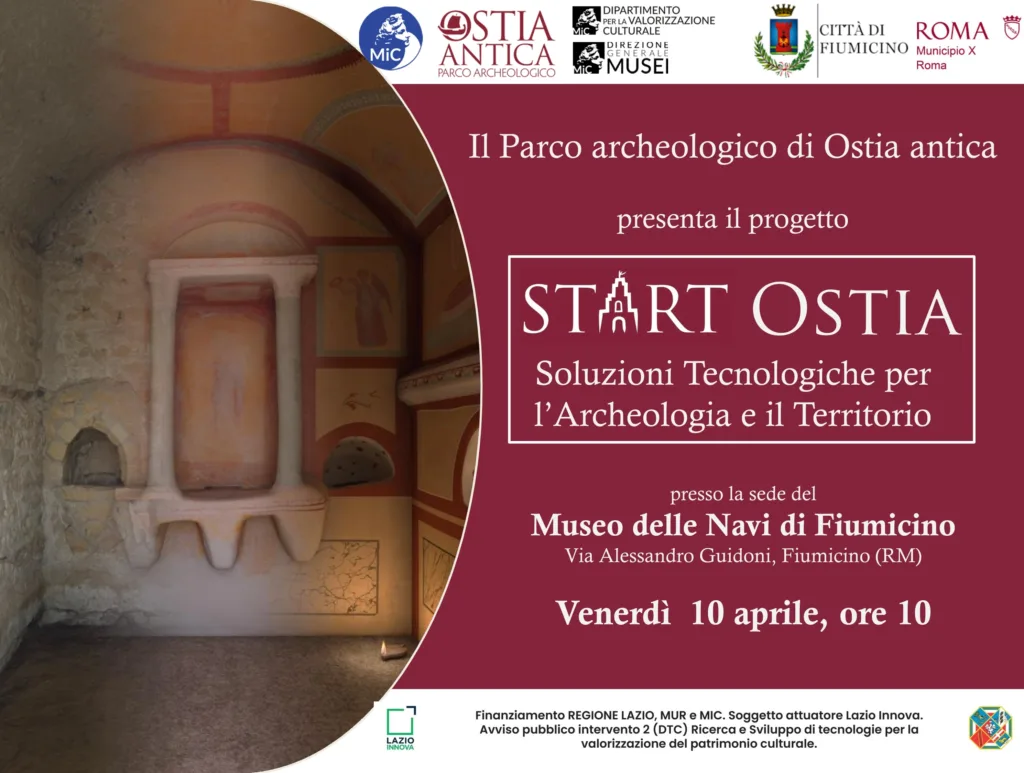 MiC

OSTIA ANTICA
PARCO ARCHEOLOGICO

MiC DIPARTIMENTO PER LA VALORIZZAZIONE CULTURALE

MiC DIREZIONE GENERALE MUSEI

CITTÀ DI FIUMICINO

ROMA
Municipio X
Roma

Il Parco archeologico di Ostia antica

presenta il progetto

START OSTIA
Soluzioni Tecnologiche per l'Archeologia e il Territorio

presso la sede del
Museo delle Navi di Fiumicino
Via Alessandro Guidoni, Fiumicino (RM)

Venerdì 10 aprile, ore 10

LAZIO INNOVA

Finanziamento REGIONE LAZIO, MUR e MIC. Soggetto attuatore Lazio Innova. Avviso pubblico intervento 2 (DTC) Ricerca e Sviluppo di tecnologie per la valorizzazione del patrimonio culturale.